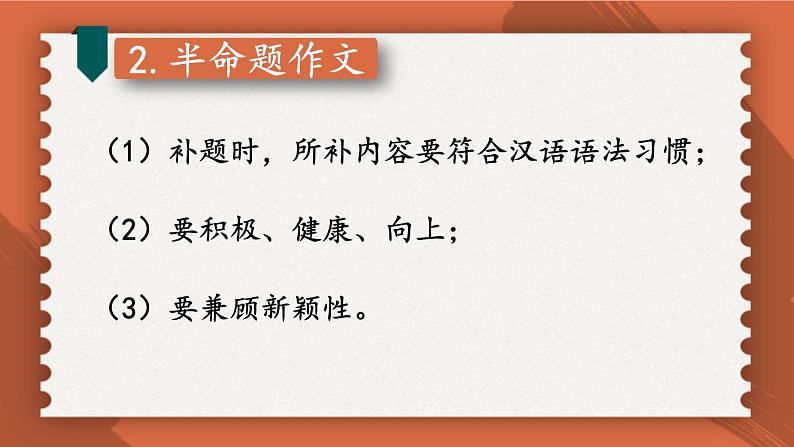 2. 半命题作文

（1）补题时，所补内容要符合汉语语法习惯；

（2）要积极、健康、向上；

（3）要兼顾新颖性。